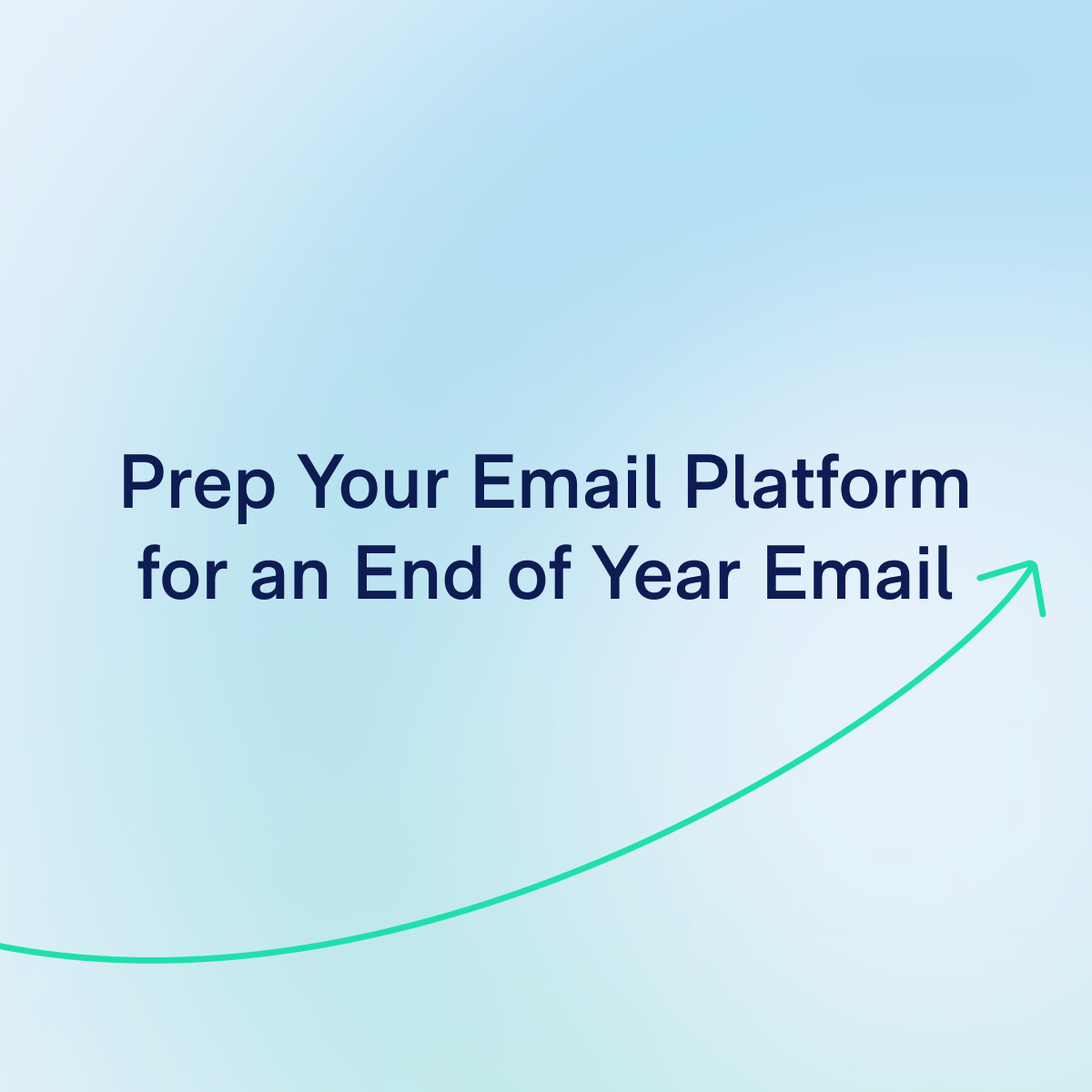 Prep Your Email Platform for an End of Year Email